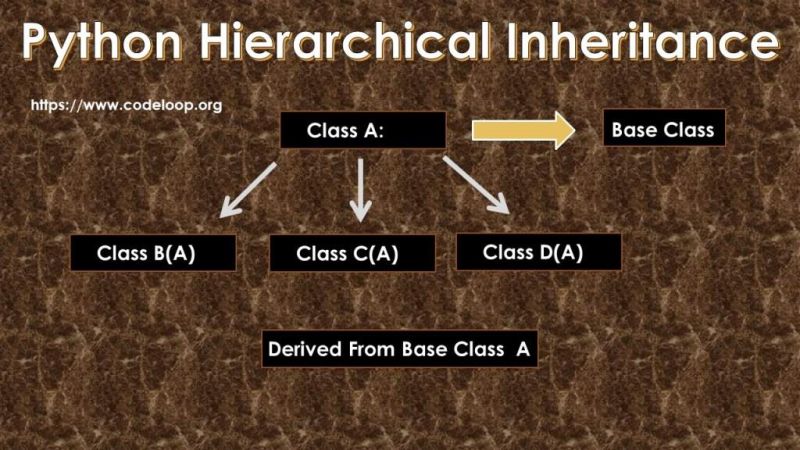 Python Hierarchical Inheritance

https://www.codeloop.org

Class A:

Base Class

Class B(A)

Class C(A)

Class D(A)

Derived From Base Class A